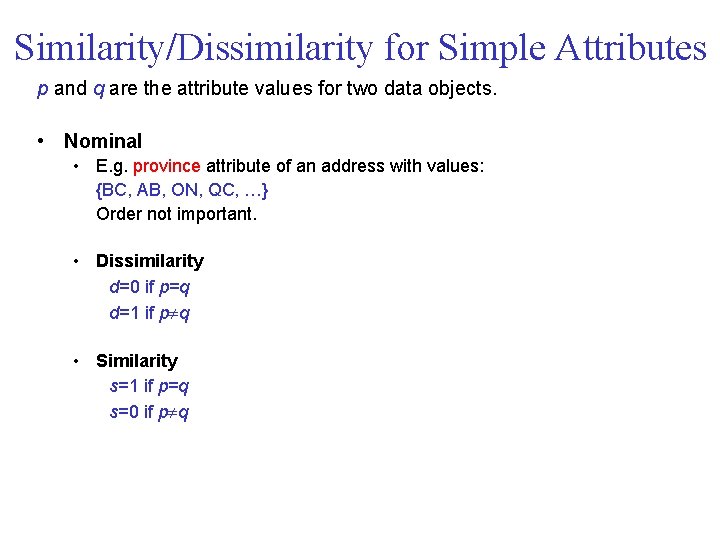 Similarity/Dissimilarity for Simple Attributes

$p$ and $q$ are the attribute values for two data objects.

• Nominal
  • E.g. province attribute of an address with values: {BC, AB, ON, QC, …}
    Order not important.

  • Dissimilarity
    $d=0$ if $p=q$
    $d=1$ if $p \neq q$

  • Similarity
    $s=1$ if $p=q$
    $s=0$ if $p \neq q$